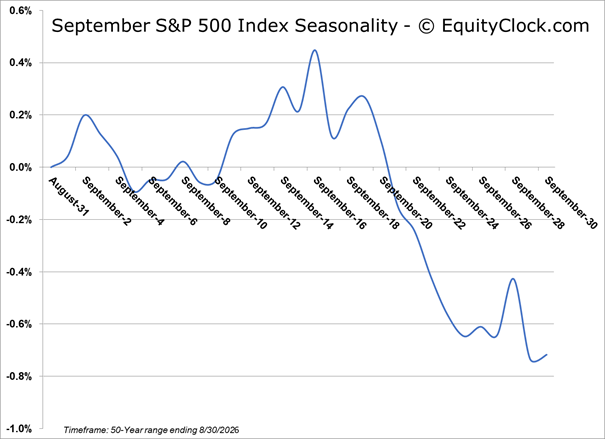 September S&P 500 Index Seasonality - © EquityClock.com

0.6%
0.4%
0.2%
0.0%
-0.2%
-0.4%
-0.6%
-0.8%
-1.0%

August-31
September-2
September-4
September-6
September-8
September-10
September-12
September-14
September-16
September-18
September-20
September-22
September-24
September-26
September-28
September-30

Timeframe: 50-Year range ending 8/30/2026